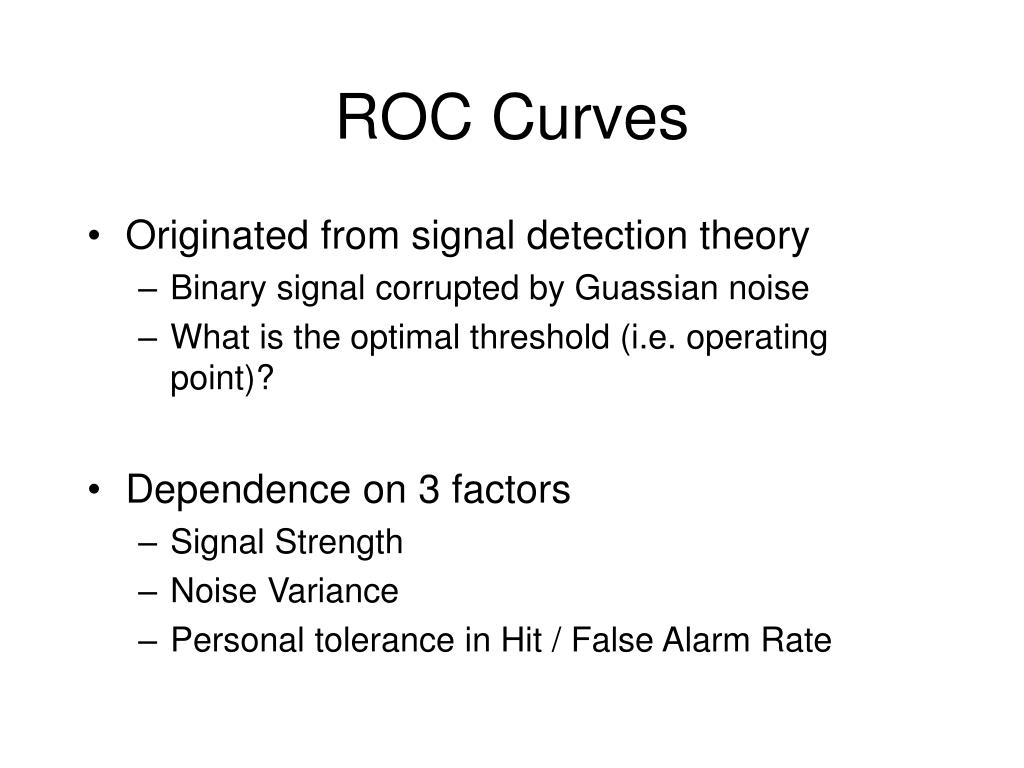 ROC Curves

• Originated from signal detection theory
– Binary signal corrupted by Guassian noise
– What is the optimal threshold (i.e. operating point)?

• Dependence on 3 factors
– Signal Strength
– Noise Variance
– Personal tolerance in Hit / False Alarm Rate